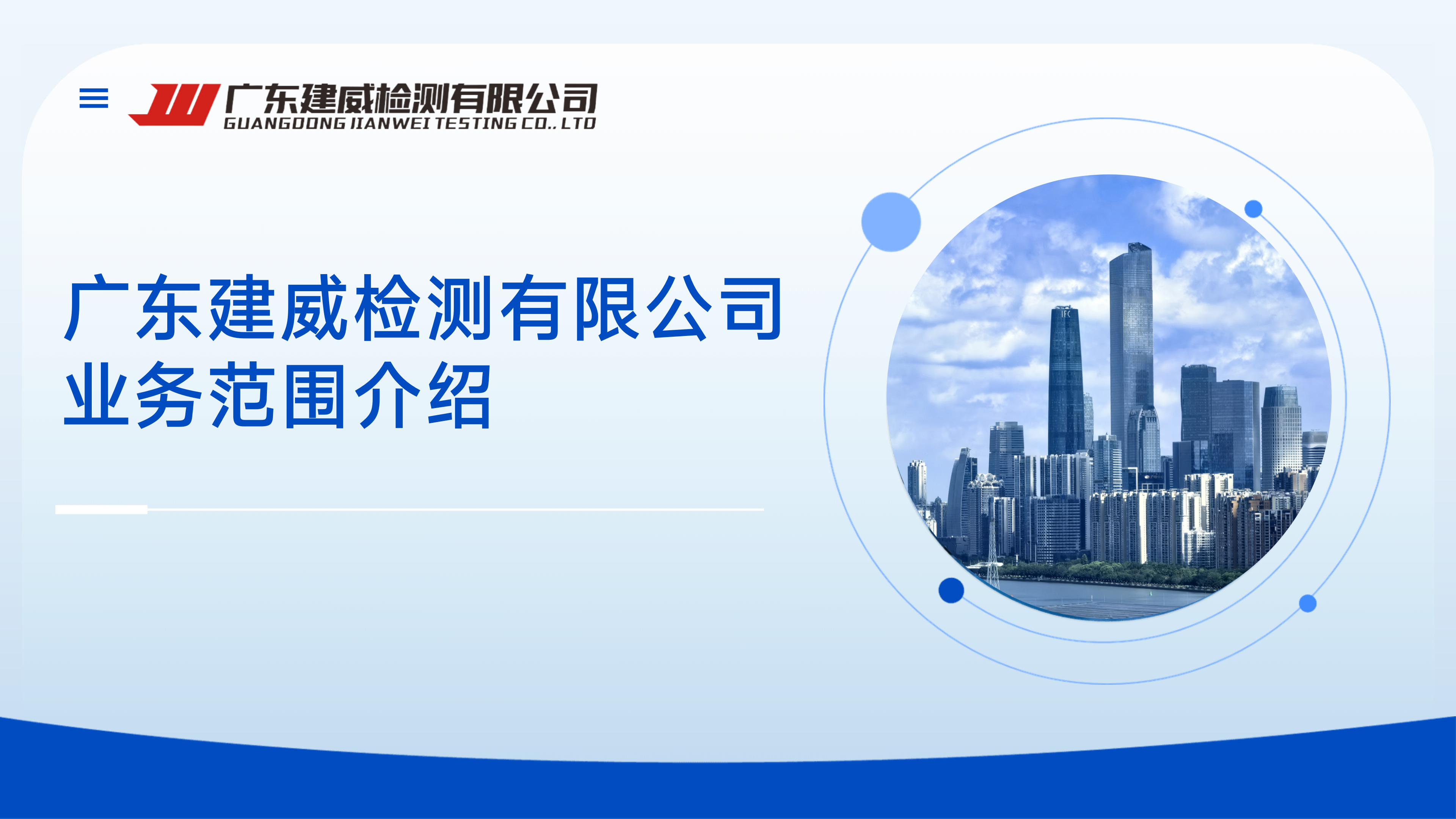 广东建威检测有限公司
GUANGDONG JIANWEI TESTING CO., LTD

广东建威检测有限公司
业务范围介绍